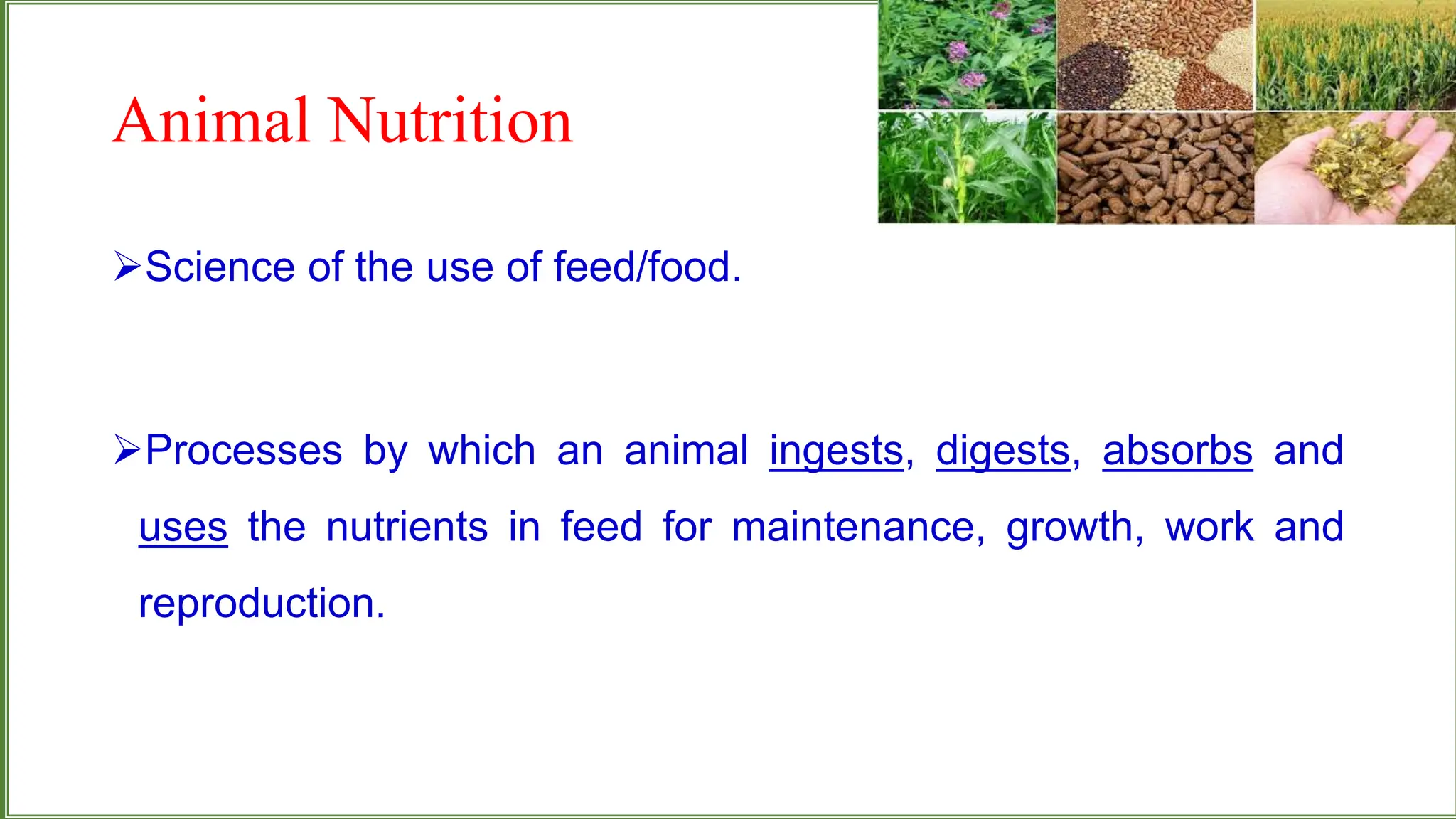 Animal Nutrition

➢Science of the use of feed/food.

➢Processes by which an animal ingests, digests, absorbs and uses the nutrients in feed for maintenance, growth, work and reproduction.